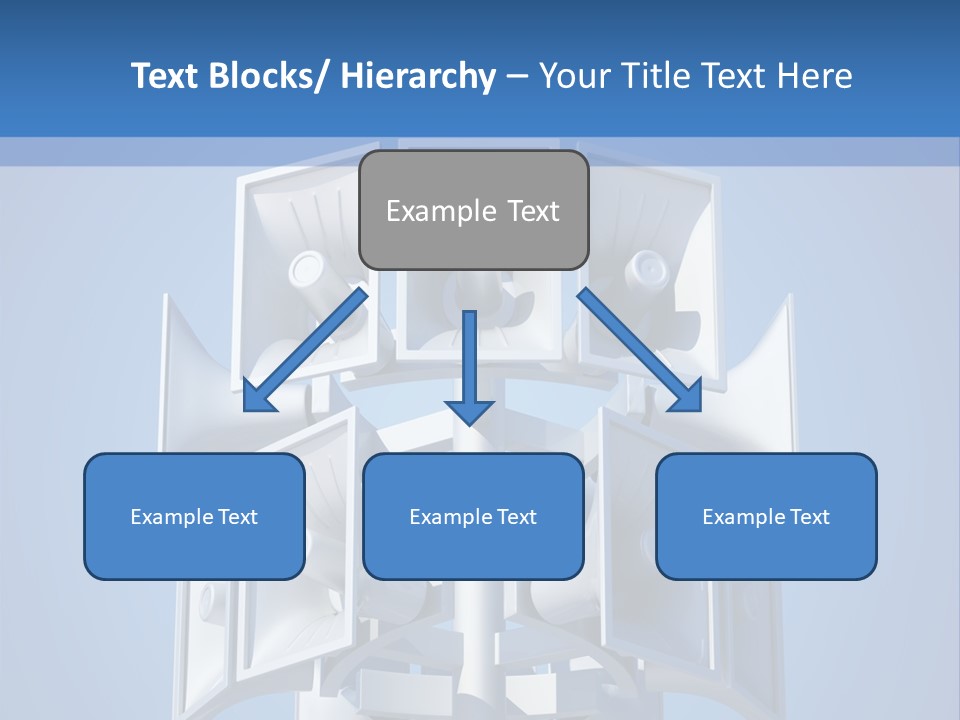 Text Blocks/ Hierarchy – Your Title Text Here

Example Text

Example Text

Example Text

Example Text